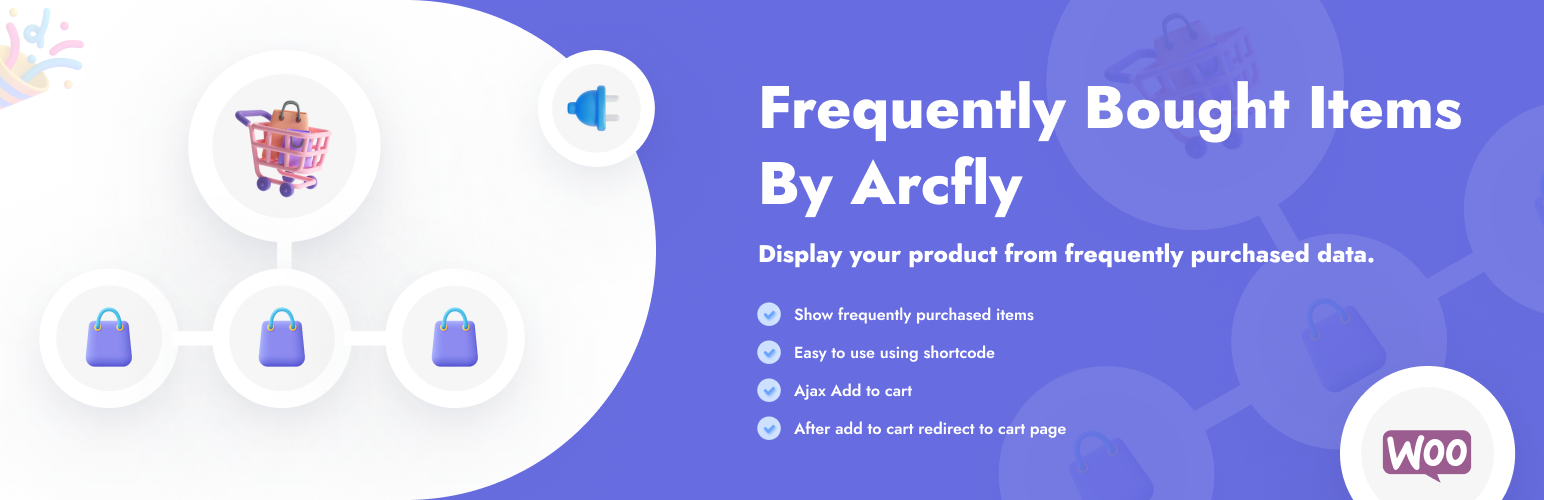 Frequently Bought Items By Arcfly

Display your product from frequently purchased data.

Show frequently purchased items
Easy to use using shortcode
Ajax Add to cart
After add to cart redirect to cart page

WOO